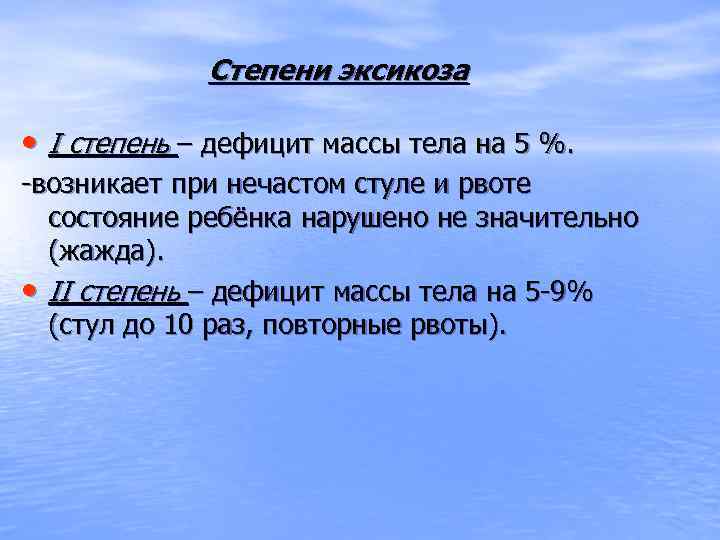 Степени эксикоза

• I степень – дефицит массы тела на 5 %.
-возникает при нечастом стуле и рвоте состояние ребёнка нарушено не значительно (жажда).

• II степень – дефицит массы тела на 5-9% (стул до 10 раз, повторные рвоты).